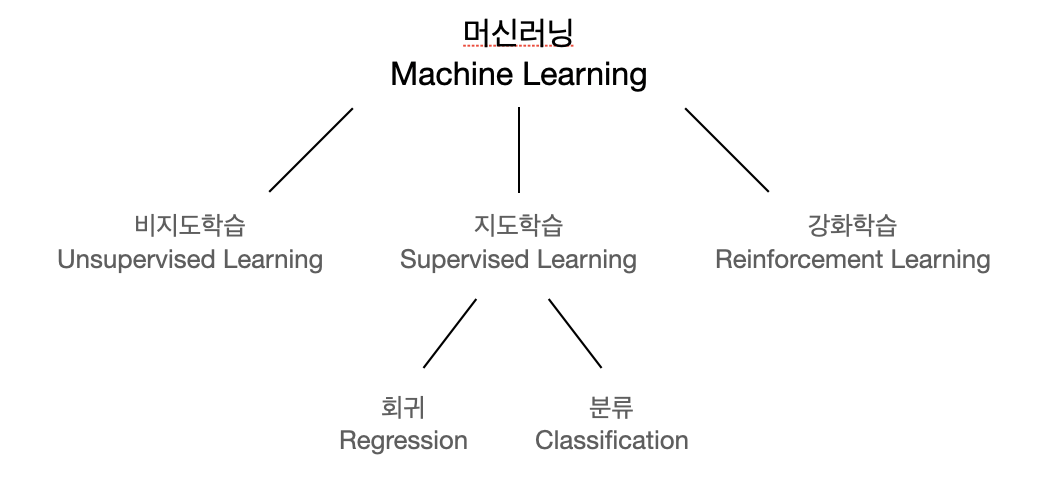 머신러닝
Machine Learning

비지도학습
Unsupervised Learning

지도학습
Supervised Learning

강화학습
Reinforcement Learning

회귀
Regression

분류
Classification